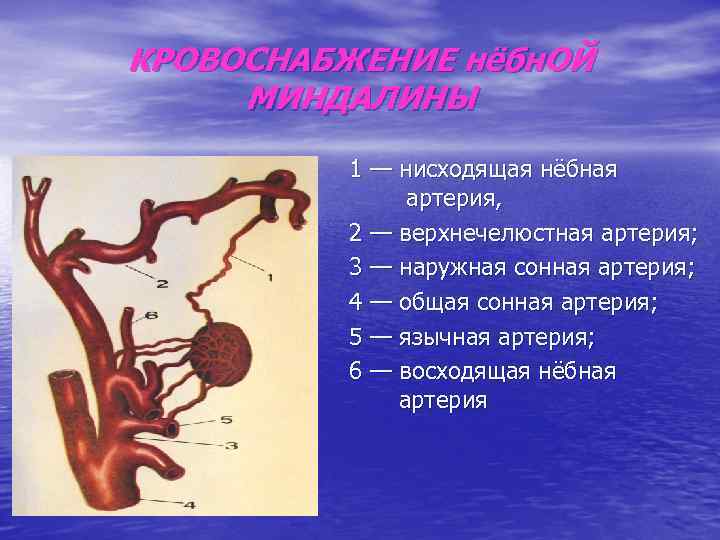 КРОВОСНАБЖЕНИЕ нёбнОЙ МИНДАЛИНЫ

2

1

6

5

3

4

1 — нисходящая нёбная артерия,

2 — верхнечелюстная артерия;

3 — наружная сонная артерия;

4 — общая сонная артерия;

5 — язычная артерия;

6 — восходящая нёбная артерия